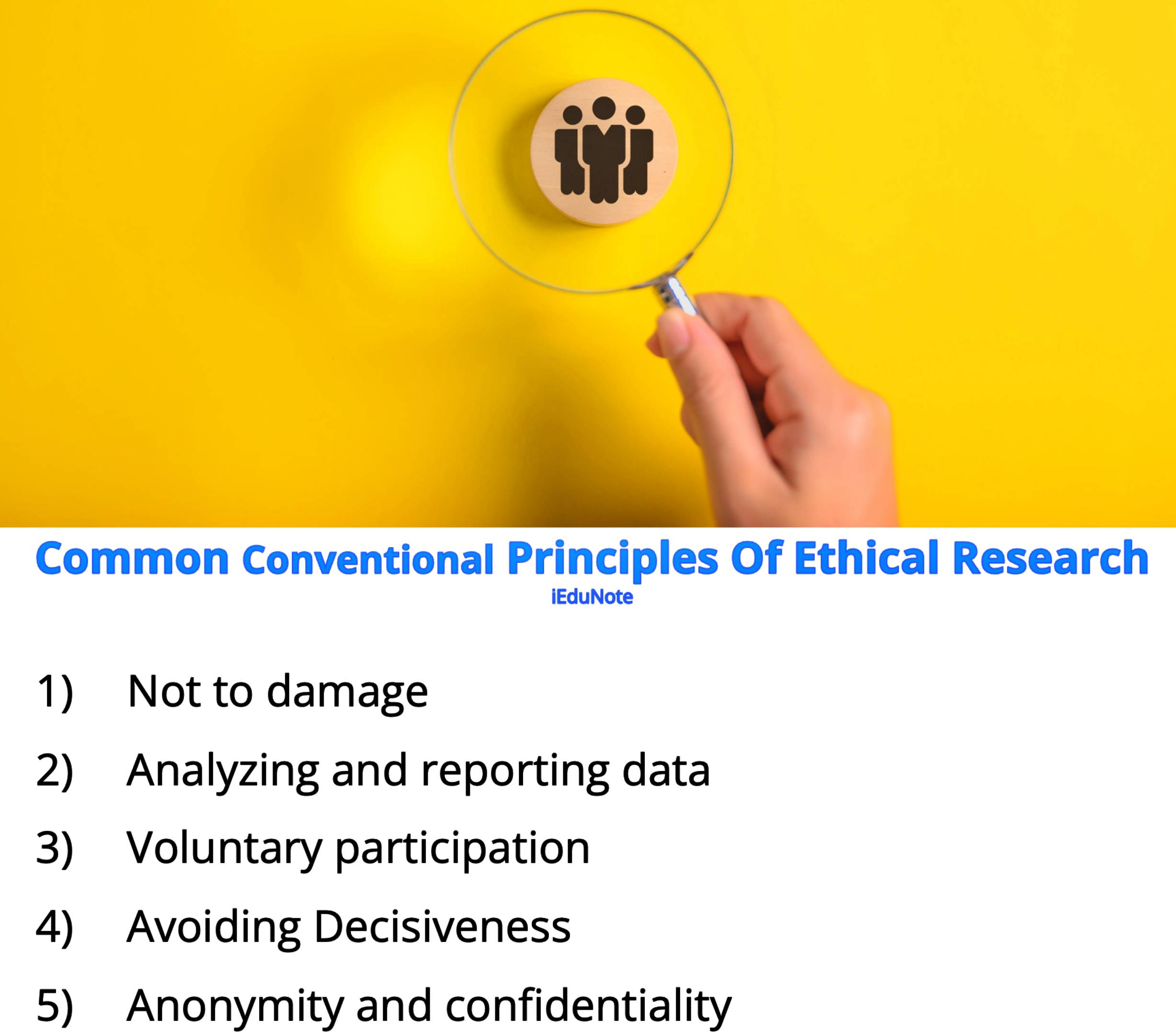 Common Conventional Principles Of Ethical Research
iEduNote

1) Not to damage
2) Analyzing and reporting data
3) Voluntary participation
4) Avoiding Decisiveness
5) Anonymity and confidentiality